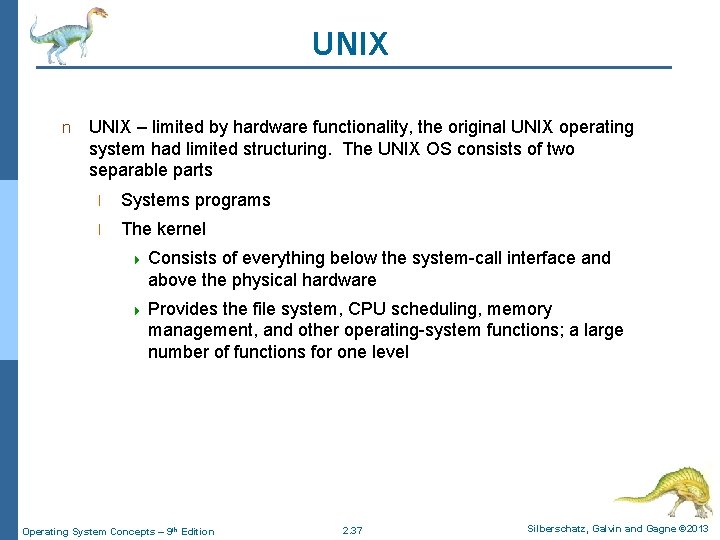 UNIX

n UNIX – limited by hardware functionality, the original UNIX operating system had limited structuring. The UNIX OS consists of two separable parts

l Systems programs

l The kernel

Consists of everything below the system-call interface and above the physical hardware

Provides the file system, CPU scheduling, memory management, and other operating-system functions; a large number of functions for one level

Operating System Concepts – 9th Edition 2.37 Silberschatz, Galvin and Gagne ©2013